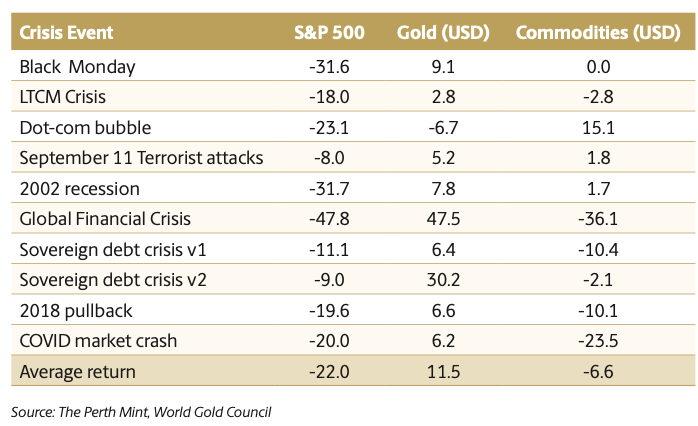 | Crisis Event | S&P 500 | Gold (USD) | Commodities (USD) |
|---|---|---|---|
| Black Monday | -31.6 | 9.1 | 0.0 |
| LTCM Crisis | -18.0 | 2.8 | -2.8 |
| Dot-com bubble | -23.1 | -6.7 | 15.1 |
| September 11 Terrorist attacks | -8.0 | 5.2 | 1.8 |
| 2002 recession | -31.7 | 7.8 | 1.7 |
| Global Financial Crisis | -47.8 | 47.5 | -36.1 |
| Sovereign debt crisis v1 | -11.1 | 6.4 | -10.4 |
| Sovereign debt crisis v2 | -9.0 | 30.2 | -2.1 |
| 2018 pullback | -19.6 | 6.6 | -10.1 |
| COVID market crash | -20.0 | 6.2 | -23.5 |
| Average return | -22.0 | 11.5 | -6.6 |

Source: The Perth Mint, World Gold Council